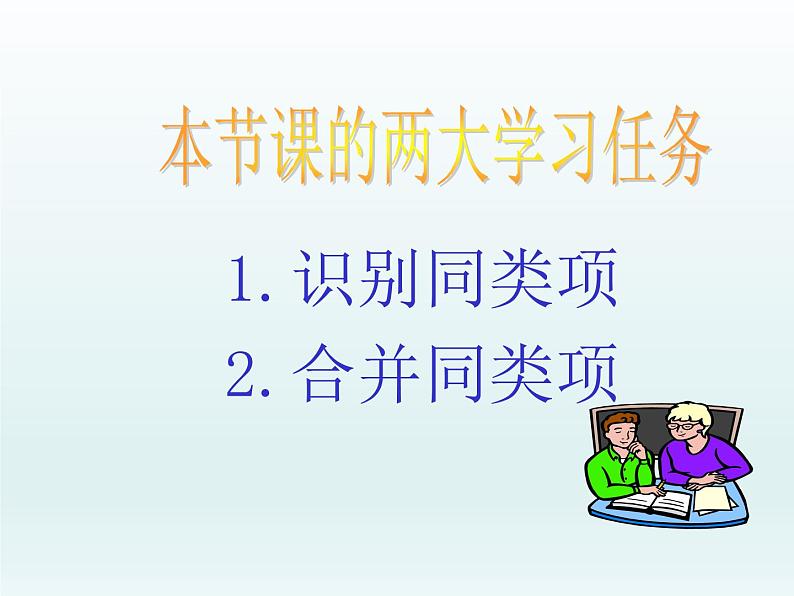 本节课的两大学习任务

1. 识别同类项

2. 合并同类项